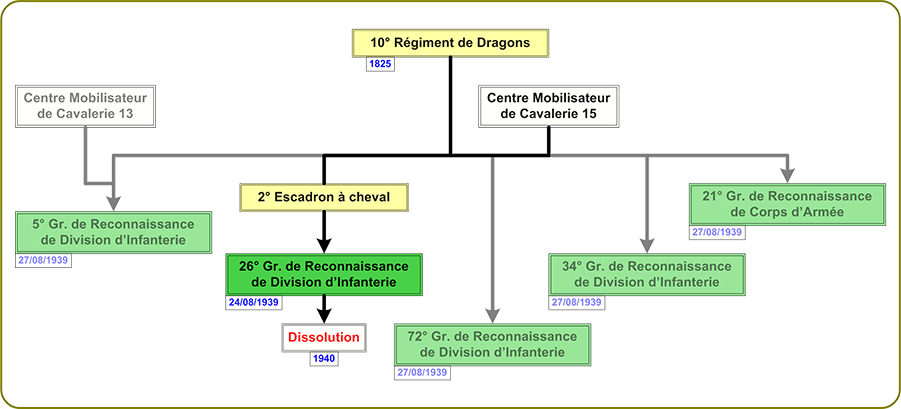 10° Régiment de Dragons
1825

Centre Mobilisateur de Cavalerie 13

Centre Mobilisateur de Cavalerie 15

2° Escadron à cheval

5° Gr. de Reconnaissance de Division d'Infanterie
27/08/1939

26° Gr. de Reconnaissance de Division d'Infanterie
24/08/1939

Dissolution
1940

72° Gr. de Reconnaissance de Division d'Infanterie
27/08/1939

34° Gr. de Reconnaissance de Division d'Infanterie
27/08/1939

21° Gr. de Reconnaissance de Corps d'Armée
27/08/1939